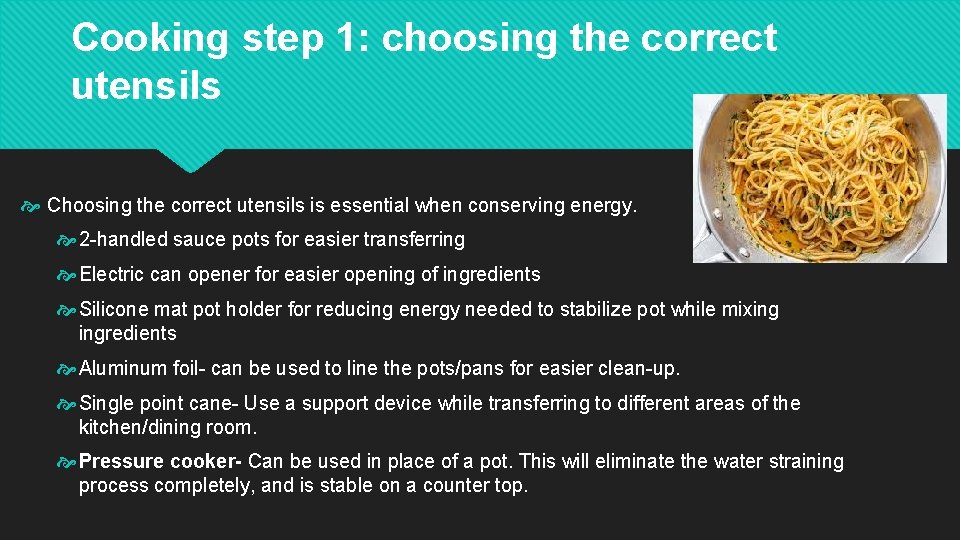 Cooking step 1: choosing the correct utensils

Choosing the correct utensils is essential when conserving energy.

2-handled sauce pots for easier transferring

Electric can opener for easier opening of ingredients

Silicone mat pot holder for reducing energy needed to stabilize pot while mixing ingredients

Aluminum foil- can be used to line the pots/pans for easier clean-up.

Single point cane- Use a support device while transferring to different areas of the kitchen/dining room.

Pressure cooker- Can be used in place of a pot. This will eliminate the water straining process completely, and is stable on a counter top.